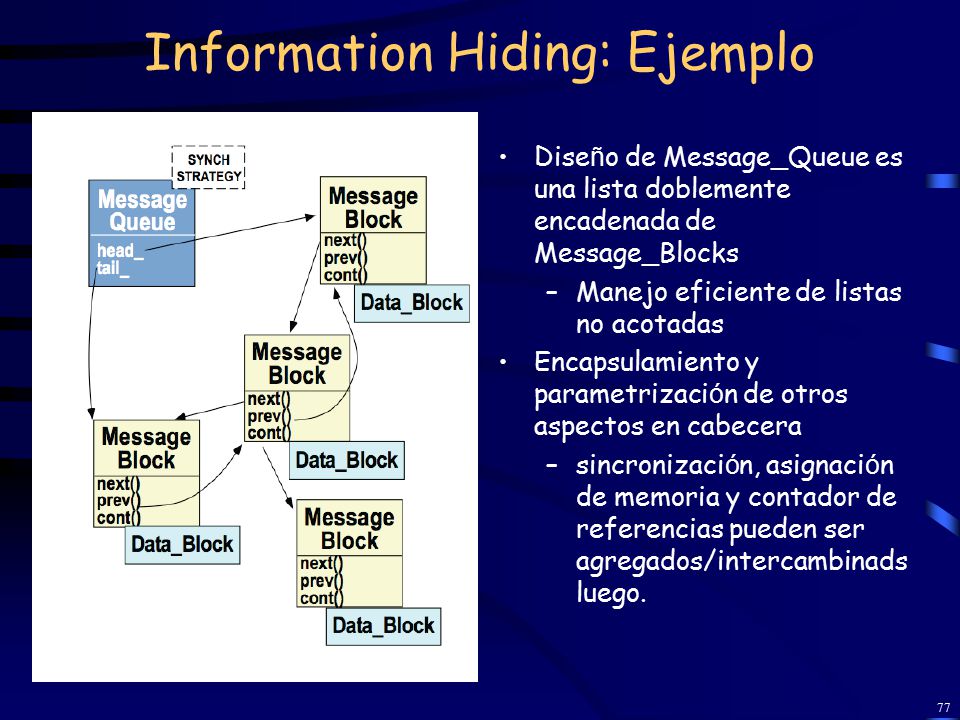 Information Hiding: Ejemplo

SYNCH STRATEGY

Message Queue
head_
tail_

Message Block
next()
prev()
cont()

Data_Block

Message Block
next()
prev()
cont()

Data_Block

Message Block
next()
prev()
cont()

Data_Block

Message Block
next()
prev()
cont()

Data_Block

• Diseño de Message_Queue es una lista doblemente encadenada de Message_Blocks
  – Manejo eficiente de listas no acotadas
• Encapsulamiento y parametrización de otros aspectos en cabecera
  – sincronización, asignación de memoria y contador de referencias pueden ser agregados/intercambinads luego.

77